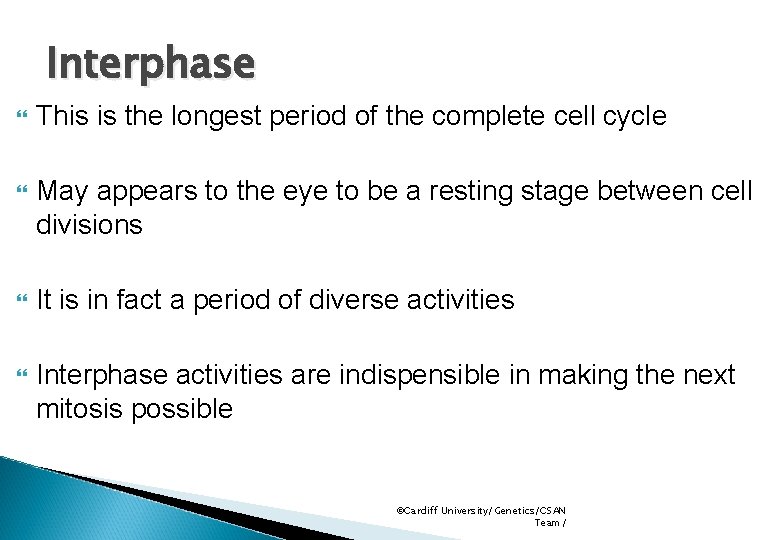 Interphase

This is the longest period of the complete cell cycle

May appears to the eye to be a resting stage between cell divisions

It is in fact a period of diverse activities

Interphase activities are indispensible in making the next mitosis possible

©Cardiff University/ Genetics/CSAN Team /